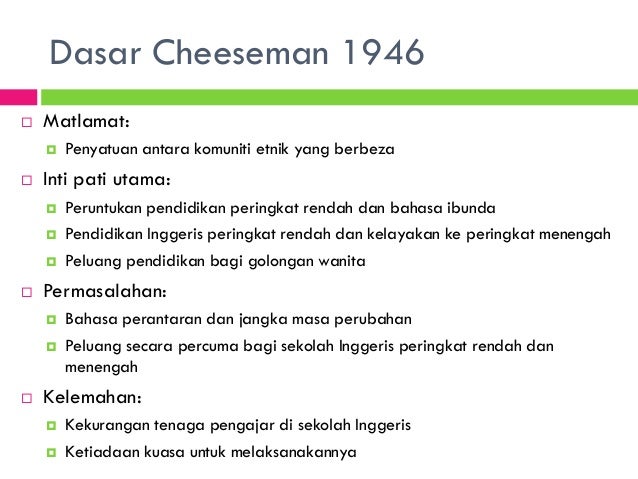 Dasar Cheeseman 1946

Matlamat:

Penyatuan antara komuniti etnik yang berbeza

Inti pati utama:

Peruntukan pendidikan peringkat rendah dan bahasa ibunda

Pendidikan Inggeris peringkat rendah dan kelayakan ke peringkat menengah

Peluang pendidikan bagi golongan wanita

Permasalahan:

Bahasa perantaran dan jangka masa perubahan

Peluang secara percuma bagi sekolah Inggeris peringkat rendah dan menengah

Kelemahan:

Kekurangan tenaga pengajar di sekolah Inggeris

Ketiadaan kuasa untuk melaksanakannya